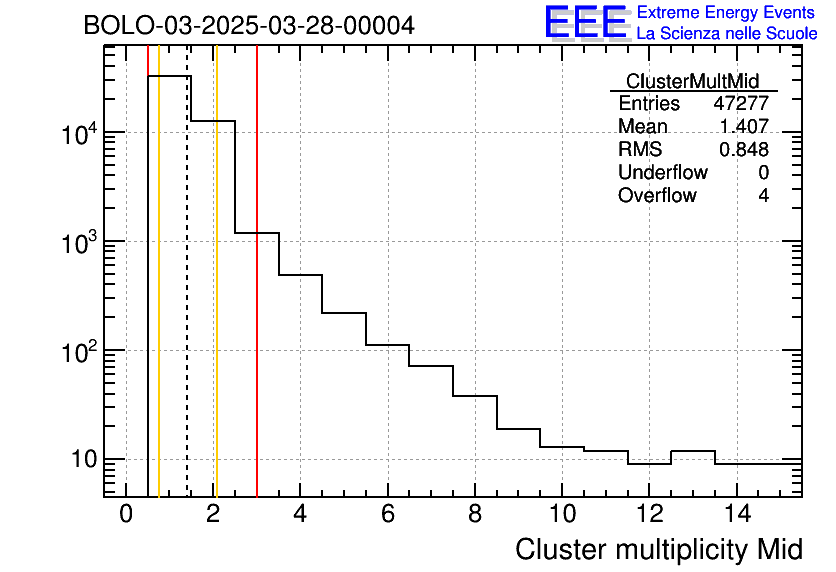 BOLO-03-2025-03-28-00004

EEE Extreme Energy Events
La Scienza nelle Scuole

| ClusterMultMid | |
|---|---|
| Entries | 47277 |
| Mean | 1.407 |
| RMS | 0.848 |
| Underflow | 0 |
| Overflow | 4 |

$10^4$
$10^3$
$10^2$
10

0 2 4 6 8 10 12 14

Cluster multiplicity Mid